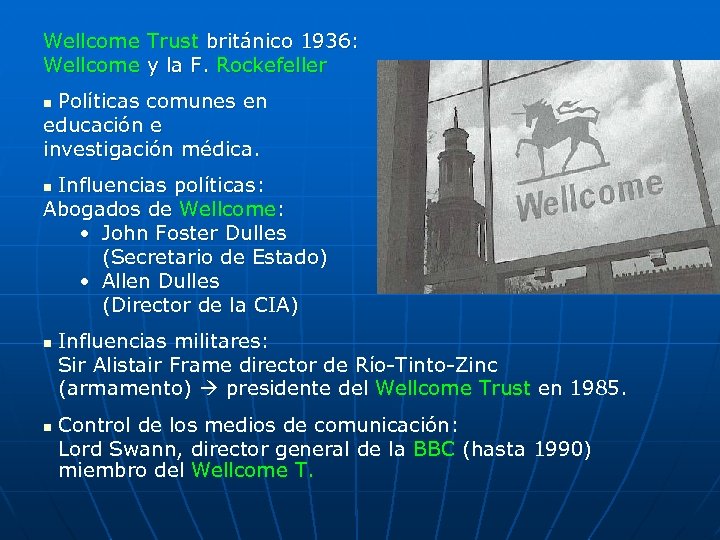 Wellcome Trust británico 1936:
Wellcome y la F. Rockefeller

▪ Políticas comunes en educación e investigación médica.

▪ Influencias políticas:
Abogados de Wellcome:
• John Foster Dulles (Secretario de Estado)
• Allen Dulles (Director de la CIA)

Wellcome

▪ Influencias militares:
Sir Alistair Frame director de Río-Tinto-Zinc (armamento) → presidente del Wellcome Trust en 1985.

▪ Control de los medios de comunicación:
Lord Swann, director general de la BBC (hasta 1990) miembro del Wellcome T.